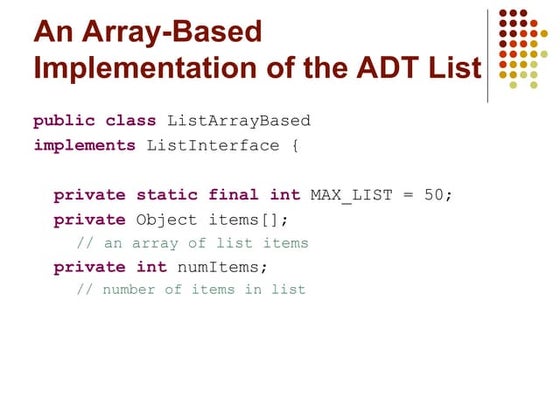 An Array-Based Implementation of the ADT List

public class ListArrayBased
implements ListInterface {

private static final int MAX_LIST = 50;
private Object items[];
// an array of list items
private int numItems;
// number of items in list